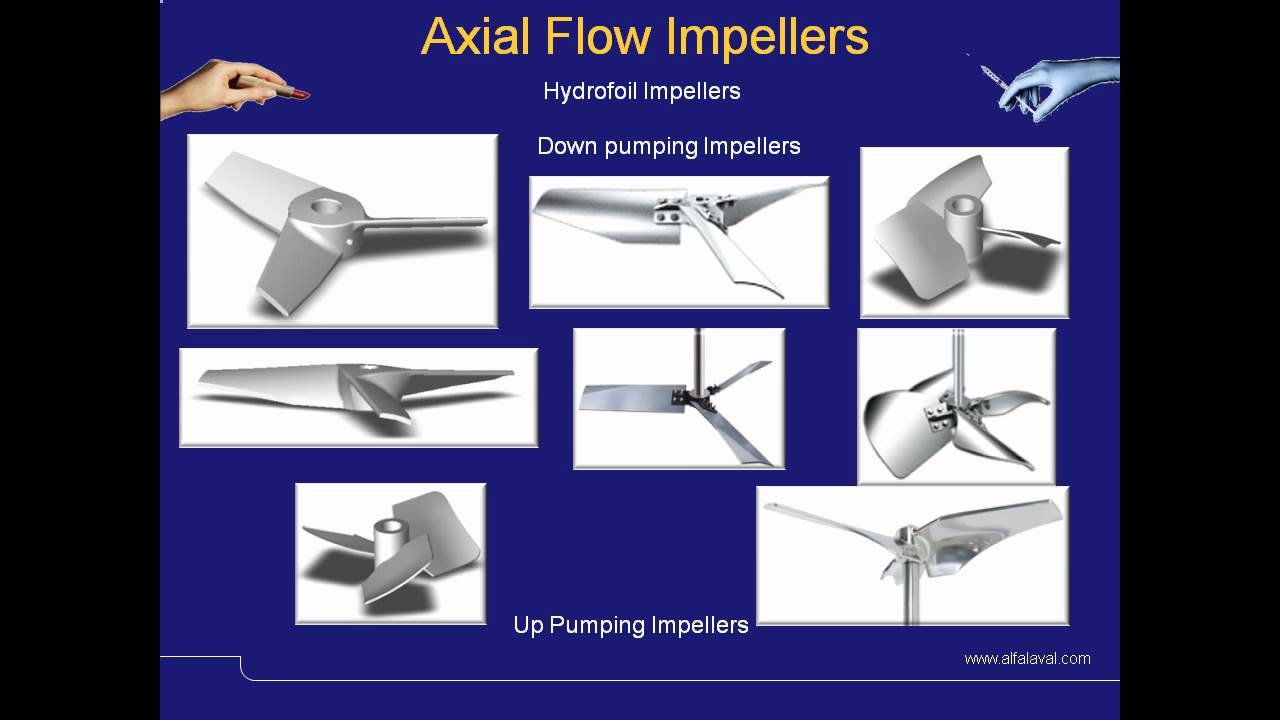 Axial Flow Impellers

Hydrofoil Impellers

Down pumping Impellers

Up Pumping Impellers

www.alfalaval.com